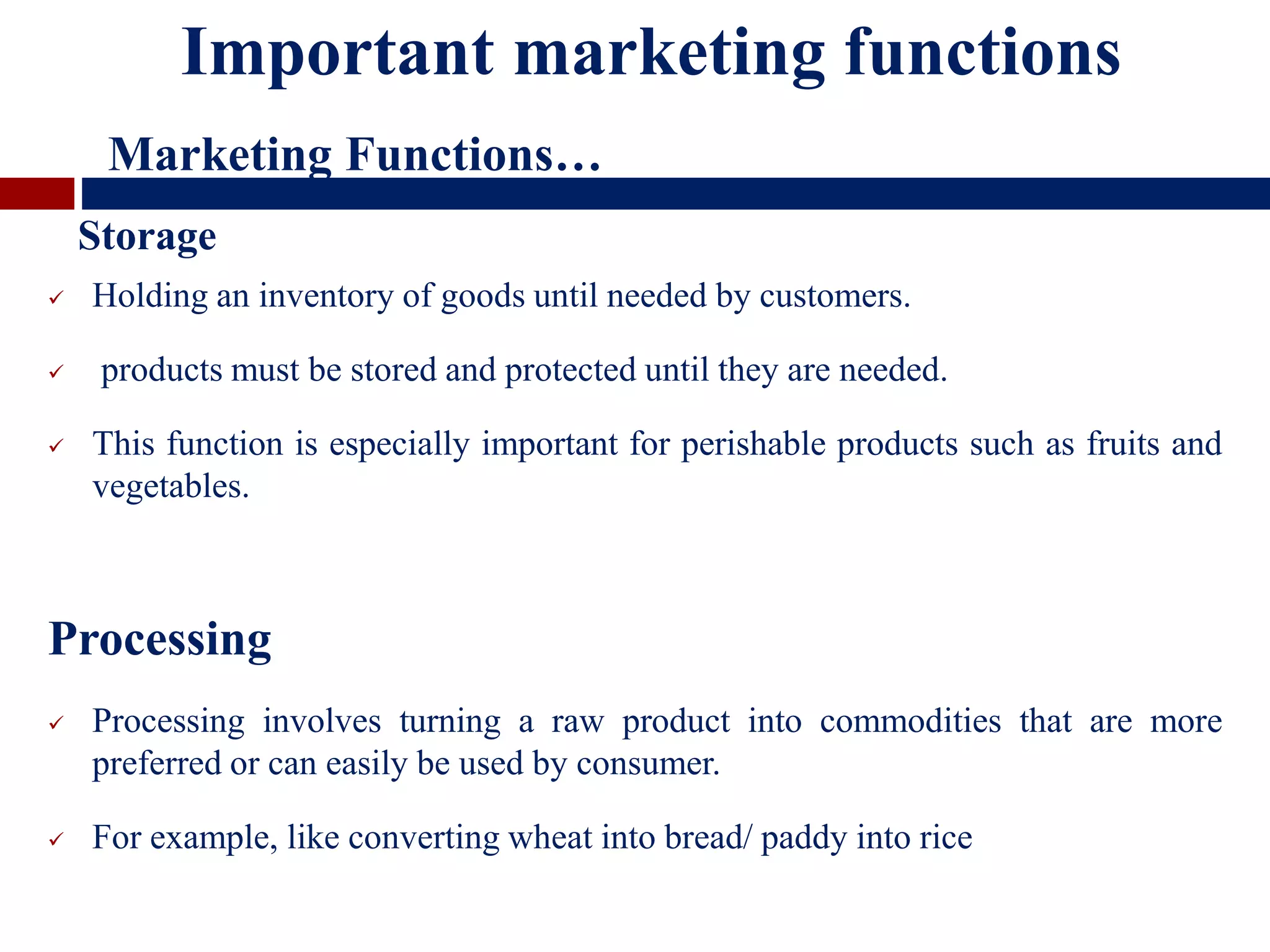 Important marketing functions

Marketing Functions…

Storage

✓ Holding an inventory of goods until needed by customers.

✓ products must be stored and protected until they are needed.

✓ This function is especially important for perishable products such as fruits and vegetables.

Processing

✓ Processing involves turning a raw product into commodities that are more preferred or can easily be used by consumer.

✓ For example, like converting wheat into bread/ paddy into rice